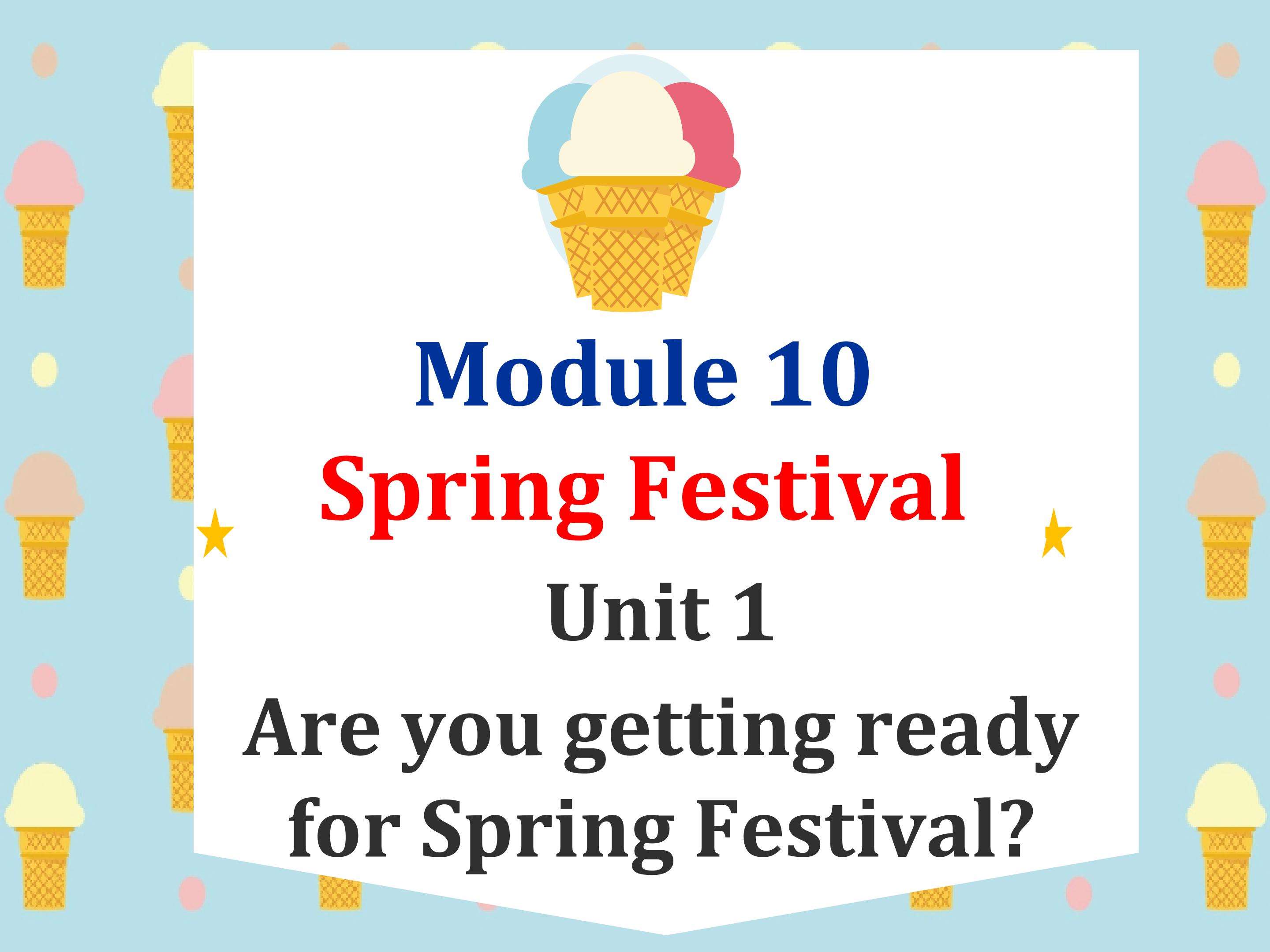 Module 10
Spring Festival

Unit 1
Are you getting ready for Spring Festival?